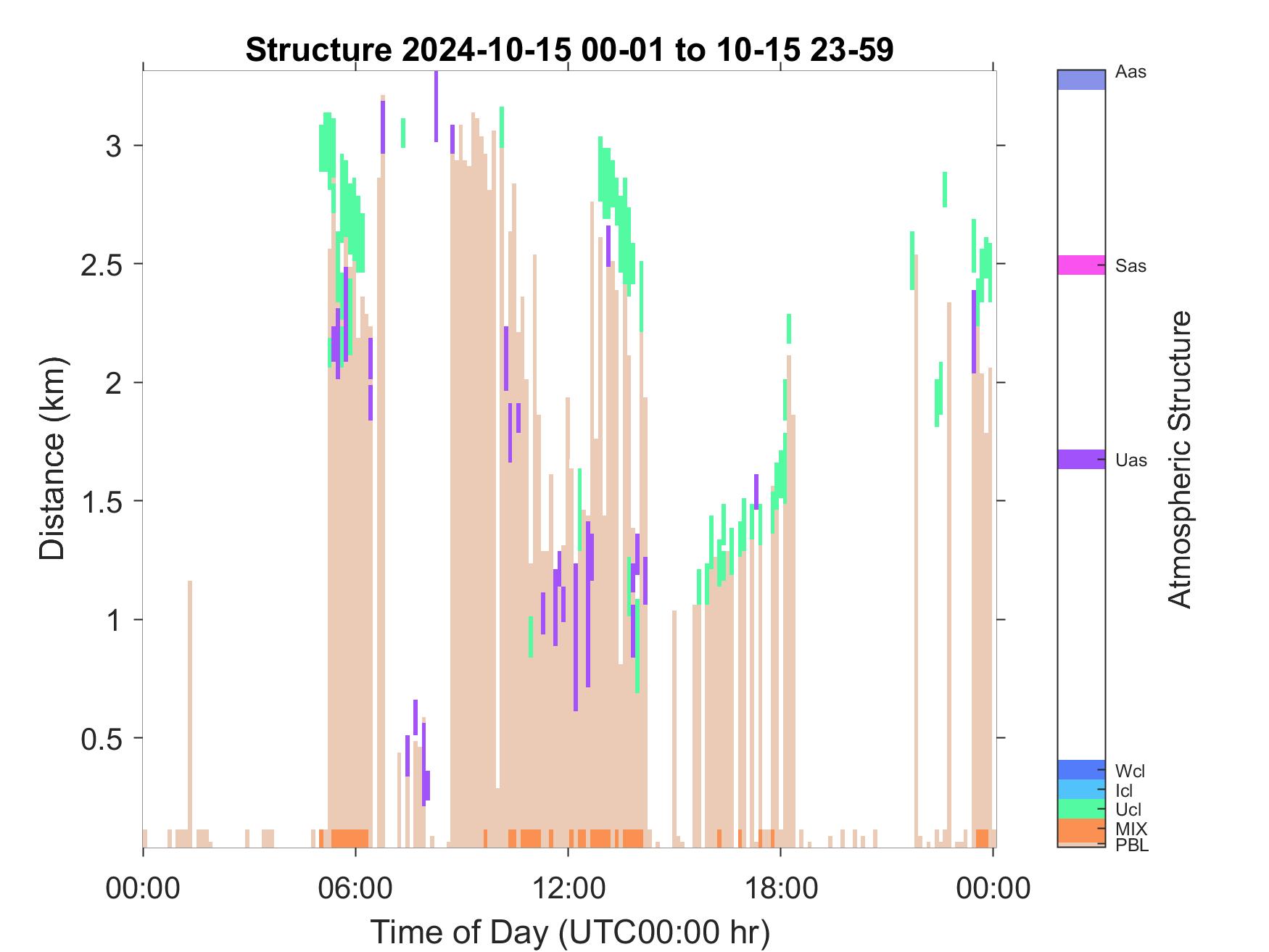 Structure 2024-10-15 00-01 to 10-15 23-59

Distance (km)

3

2.5

2

1.5

1

0.5

00:00

06:00

12:00

18:00

00:00

Time of Day (UTC00:00 hr)

Aas

Sas

Uas

Wcl

Icl

Ucl

MIX

PBL

Atmospheric Structure